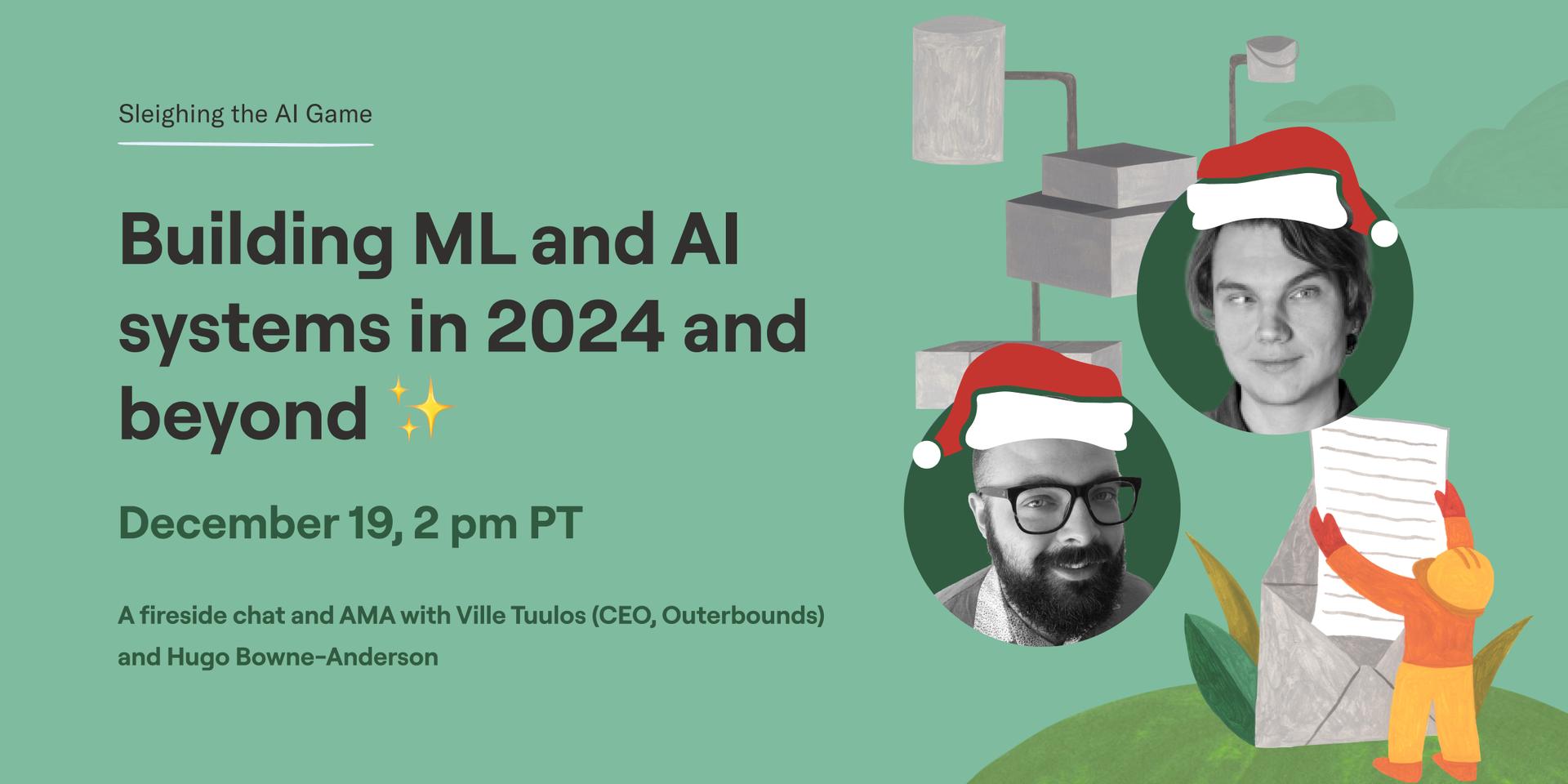 Sleighing the AI Game

Building ML and AI systems in 2024 and beyond ✨

December 19, 2 pm PT

A fireside chat and AMA with Ville Tuulos (CEO, Outerbounds) and Hugo Bowne-Anderson